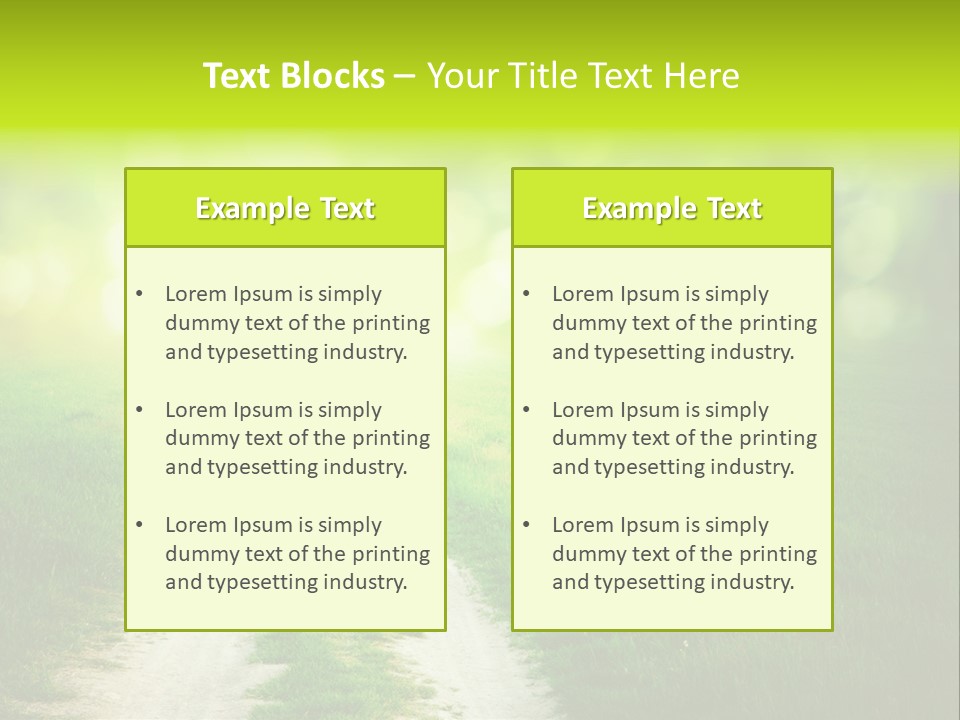 Text Blocks – Your Title Text Here

Example Text

• Lorem Ipsum is simply dummy text of the printing and typesetting industry.

• Lorem Ipsum is simply dummy text of the printing and typesetting industry.

• Lorem Ipsum is simply dummy text of the printing and typesetting industry.

Example Text

• Lorem Ipsum is simply dummy text of the printing and typesetting industry.

• Lorem Ipsum is simply dummy text of the printing and typesetting industry.

• Lorem Ipsum is simply dummy text of the printing and typesetting industry.